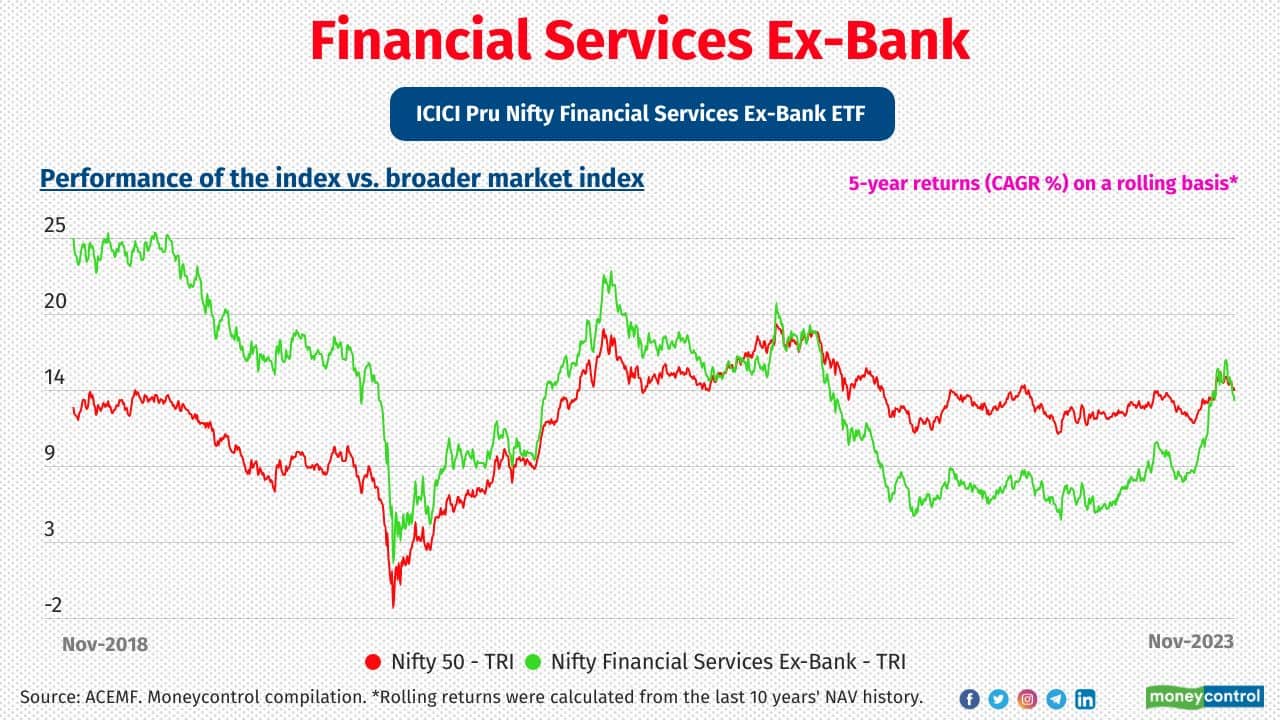 Financial Services Ex-Bank

ICICI Pru Nifty Financial Services Ex-Bank ETF

Performance of the index vs. broader market index

5-year returns (CAGR %) on a rolling basis*

25
20
14
9
3
-2

Nov-2018
Nov-2023

Nifty 50 - TRI
Nifty Financial Services Ex-Bank - TRI

Source: ACEMF. Moneycontrol compilation. *Rolling returns were calculated from the last 10 years' NAV history.

moneycontrol